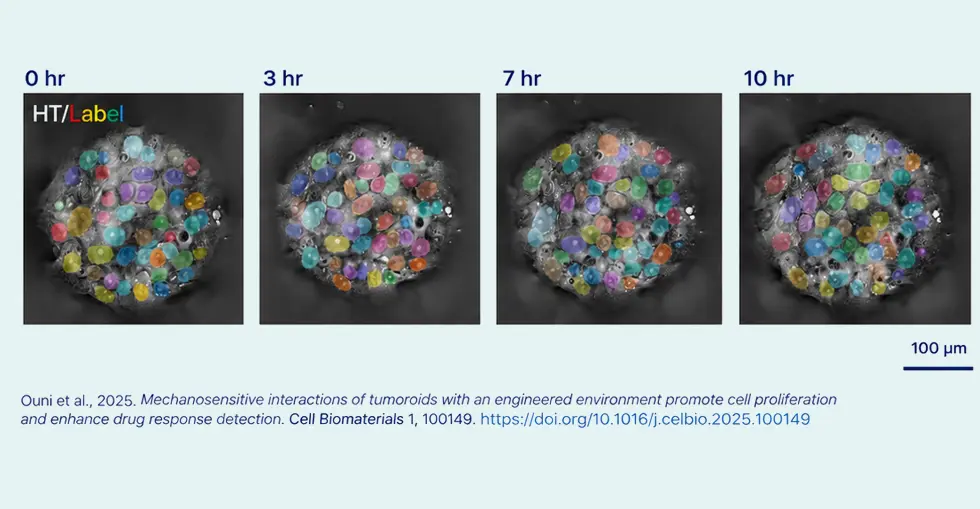 0 hr

HT/Label

3 hr

7 hr

10 hr

100 μm

Ouni et al., 2025. Mechanosensitive interactions of tumoroids with an engineered environment promote cell proliferation and enhance drug response detection. Cell Biomaterials 1, 100149. https://doi.org/10.1016/j.celbio.2025.100149